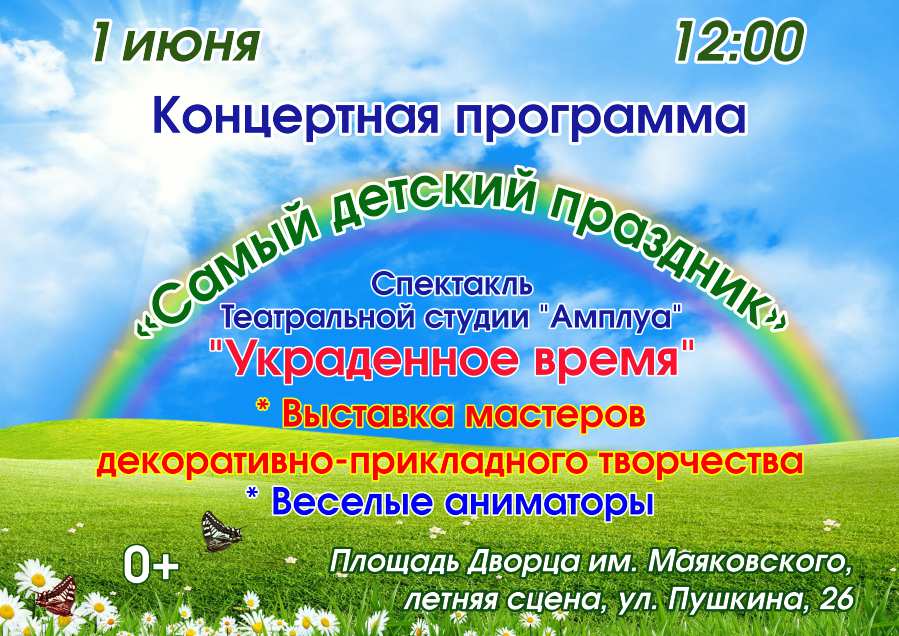 1 июня 12:00

Концертная программа

«Самый детский праздник»

Спектакль
Театральной студии "Амплуа"
"Украденное время"

* Выставка мастеров декоративно-прикладного творчества

* Веселые аниматоры

0+

Площадь Дворца им. Маяковского, летняя сцена, ул. Пушкина, 26